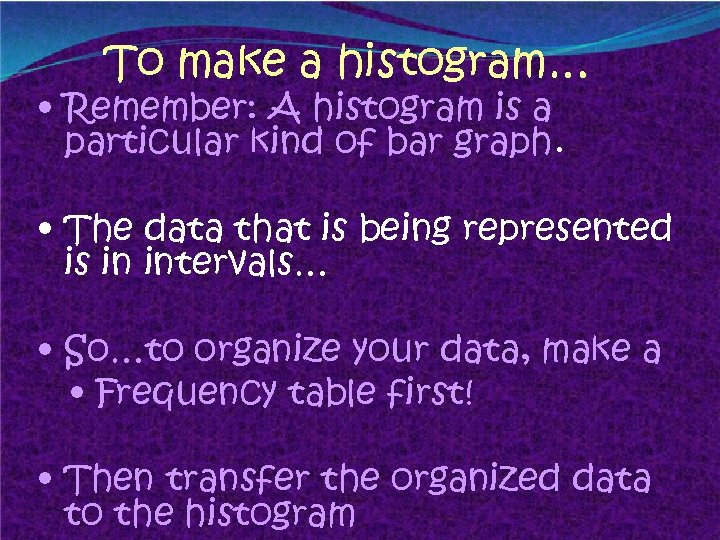 To make a histogram…

• Remember: A histogram is a particular kind of bar graph.

• The data that is being represented is in intervals…

• So…to organize your data, make a
  • Frequency table first!

• Then transfer the organized data to the histogram